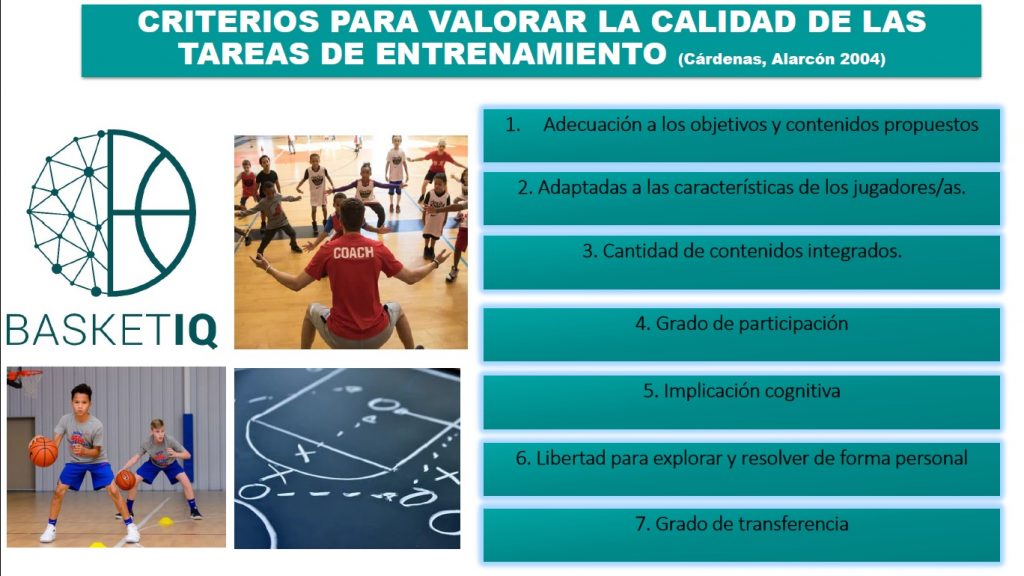 CRITERIOS PARA VALORAR LA CALIDAD DE LAS TAREAS DE ENTRENAMIENTO (Cárdenas, Alarcón 2004)

BASKETIQ

COACH

1. Adecuación a los objetivos y contenidos propuestos

2. Adaptadas a las características de los jugadores/as.

3. Cantidad de contenidos integrados.

4. Grado de participación

5. Implicación cognitiva

6. Libertad para explorar y resolver de forma personal

7. Grado de transferencia